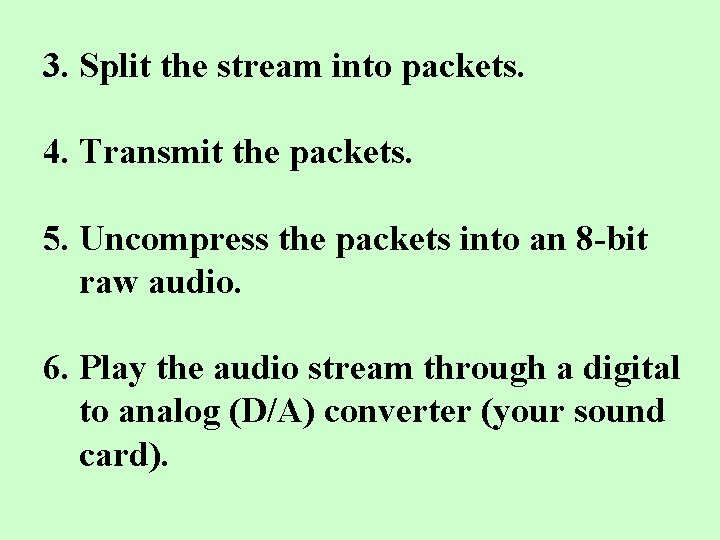 3. Split the stream into packets.

4. Transmit the packets.

5. Uncompress the packets into an 8-bit raw audio.

6. Play the audio stream through a digital to analog (D/A) converter (your sound card).